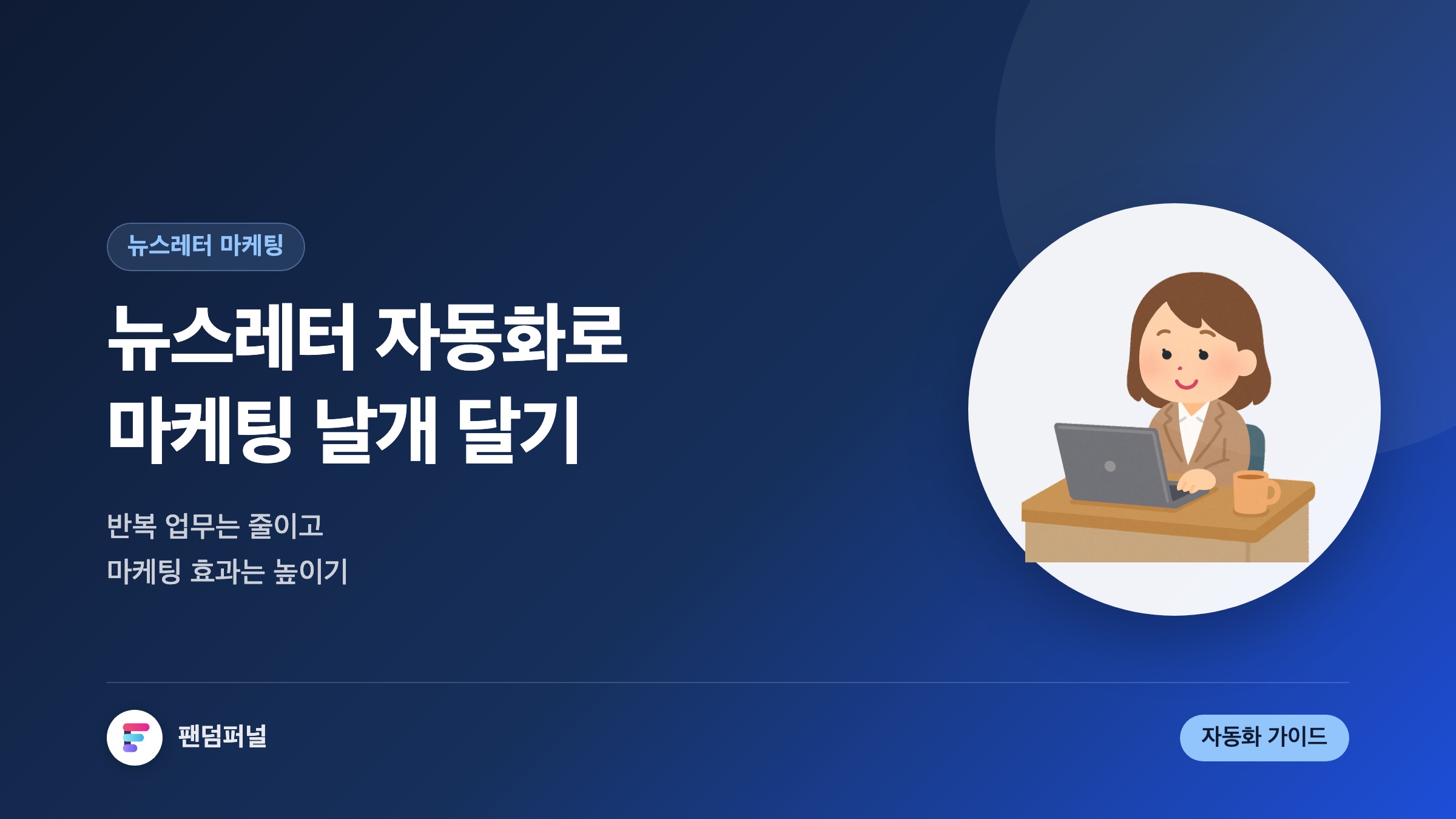 뉴스레터 마케팅

뉴스레터 자동화로 마케팅 날개 달기

반복 업무는 줄이고
마케팅 효과는 높이기

팬덤퍼널

자동화 가이드